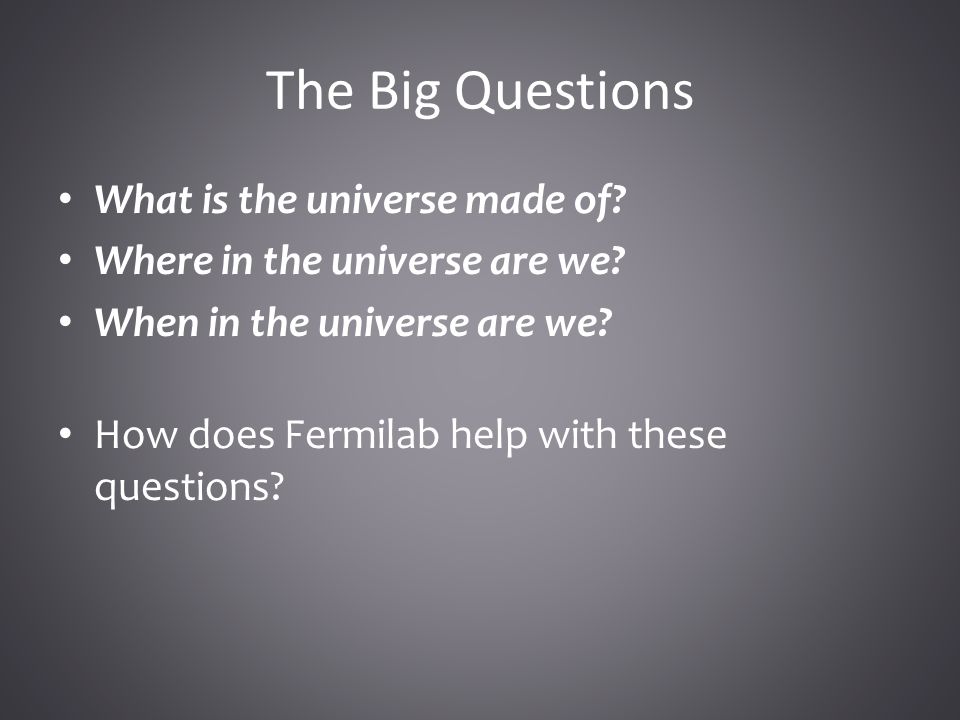 The Big Questions

• What is the universe made of?
• Where in the universe are we?
• When in the universe are we?

• How does Fermilab help with these questions?